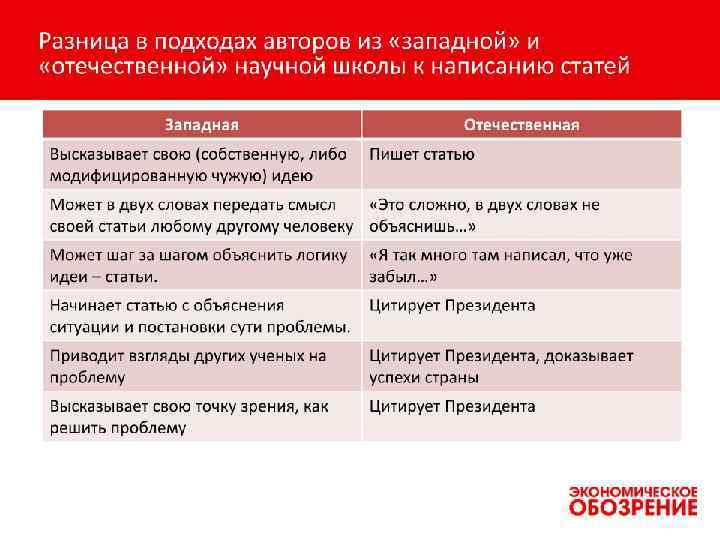 Разница в подходах авторов из «западной» и «отечественной» научной школы к написанию статей

| Западная | Отечественная |
|---|---|
| Высказывает свою (собственную, либо модифицированную чужую) идею | Пишет статью |
| Может в двух словах передать смысл своей статьи любому другому человеку | «Это сложно, в двух словах не объяснишь…» |
| Может шаг за шагом объяснить логику идеи – статьи. | «Я так много там написал, что уже забыл…» |
| Начинает статью с объяснения ситуации и постановки сути проблемы. | Цитирует Президента |
| Приводит взгляды других ученых на проблему | Цитирует Президента, доказывает успехи страны |
| Высказывает свою точку зрения, как решить проблему | Цитирует Президента |

ЭКОНОМИЧЕСКОЕ ОБОЗРЕНИЕ